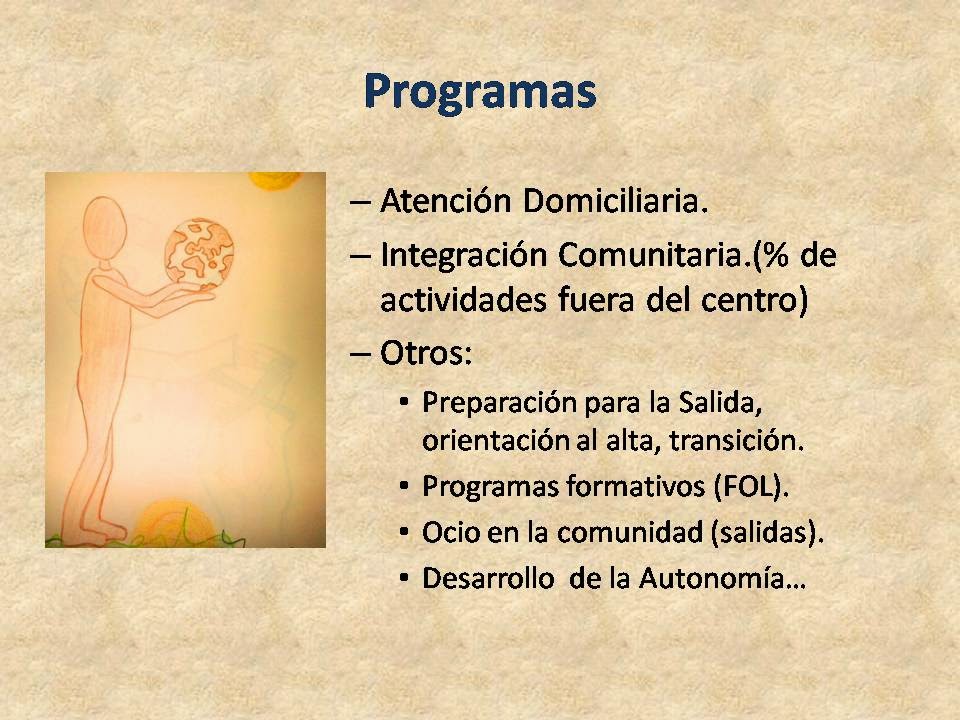 Programas

– Atención Domiciliaria.
– Integración Comunitaria.(% de actividades fuera del centro)
– Otros:
• Preparación para la Salida, orientación al alta, transición.
• Programas formativos (FOL).
• Ocio en la comunidad (salidas).
• Desarrollo de la Autonomía…